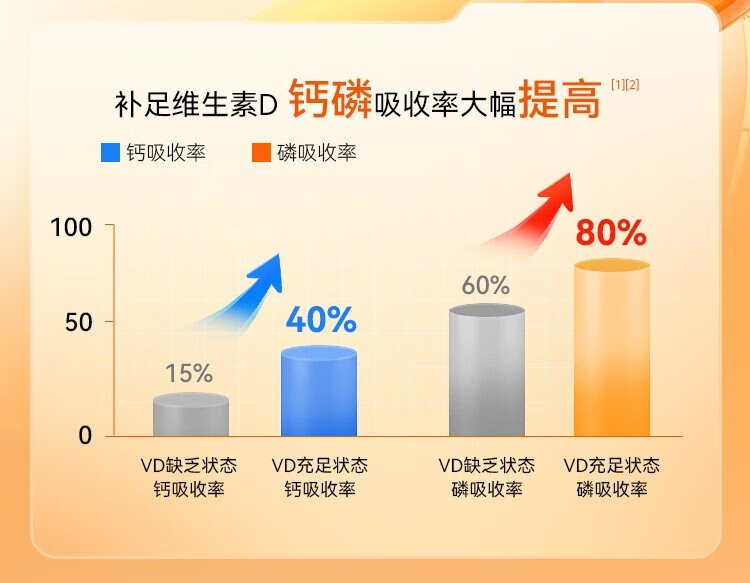 补足维生素D 钙磷吸收率大幅提高 [1][2]

钙吸收率 磷吸收率

100

50

0

15%

40%

60%

80%

VD缺乏状态 钙吸收率

VD充足状态 钙吸收率

VD缺乏状态 磷吸收率

VD充足状态 磷吸收率